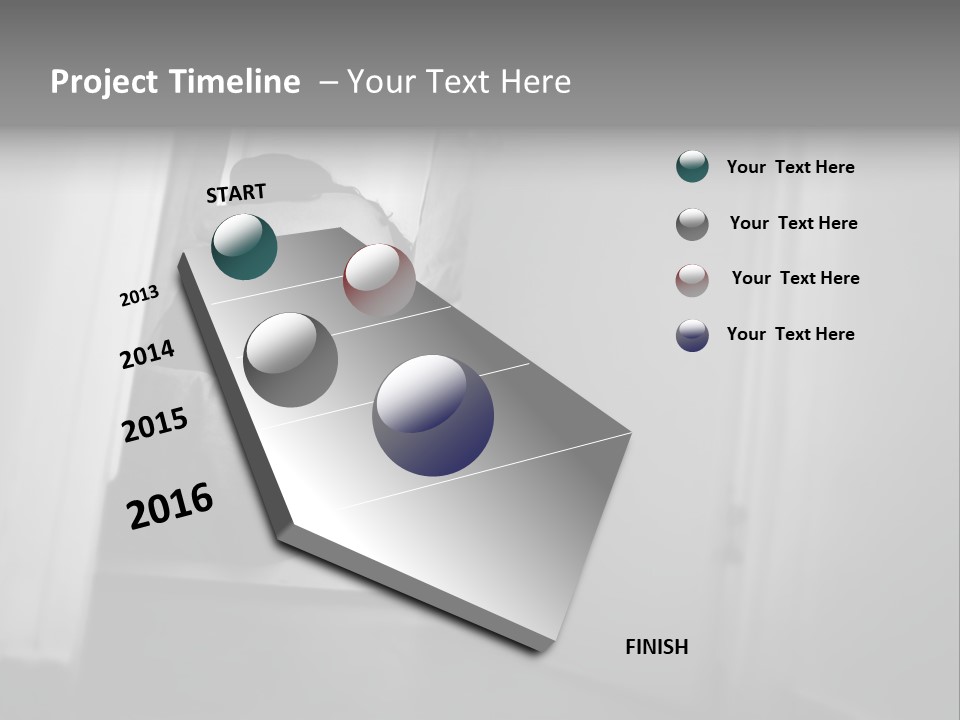 Project Timeline – Your Text Here

START

2013

2014

2015

2016

FINISH

Your Text Here

Your Text Here

Your Text Here

Your Text Here